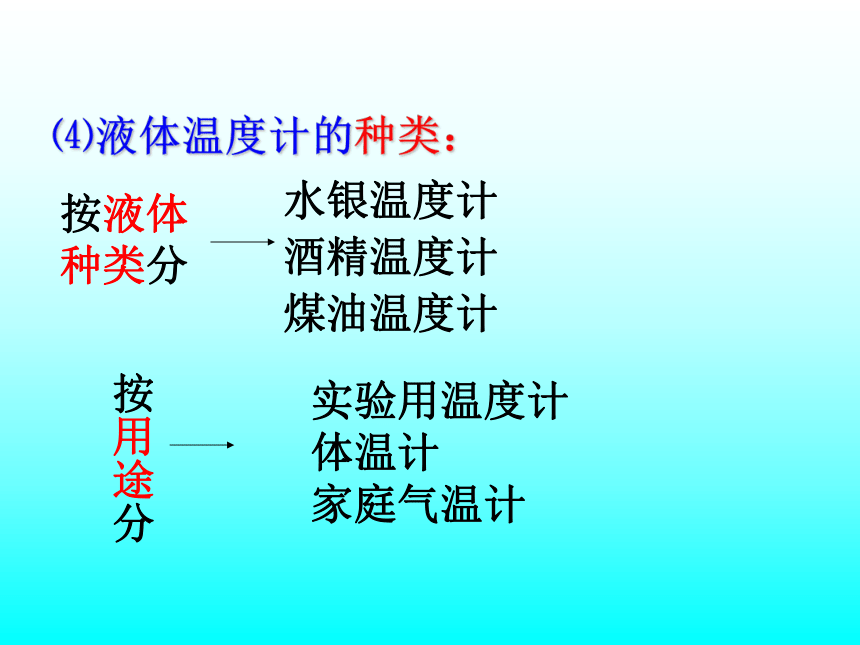 (4)液体温度计的种类：

按液体种类分

水银温度计
酒精温度计
煤油温度计

按用途分

实验用温度计
体温计
家庭气温计